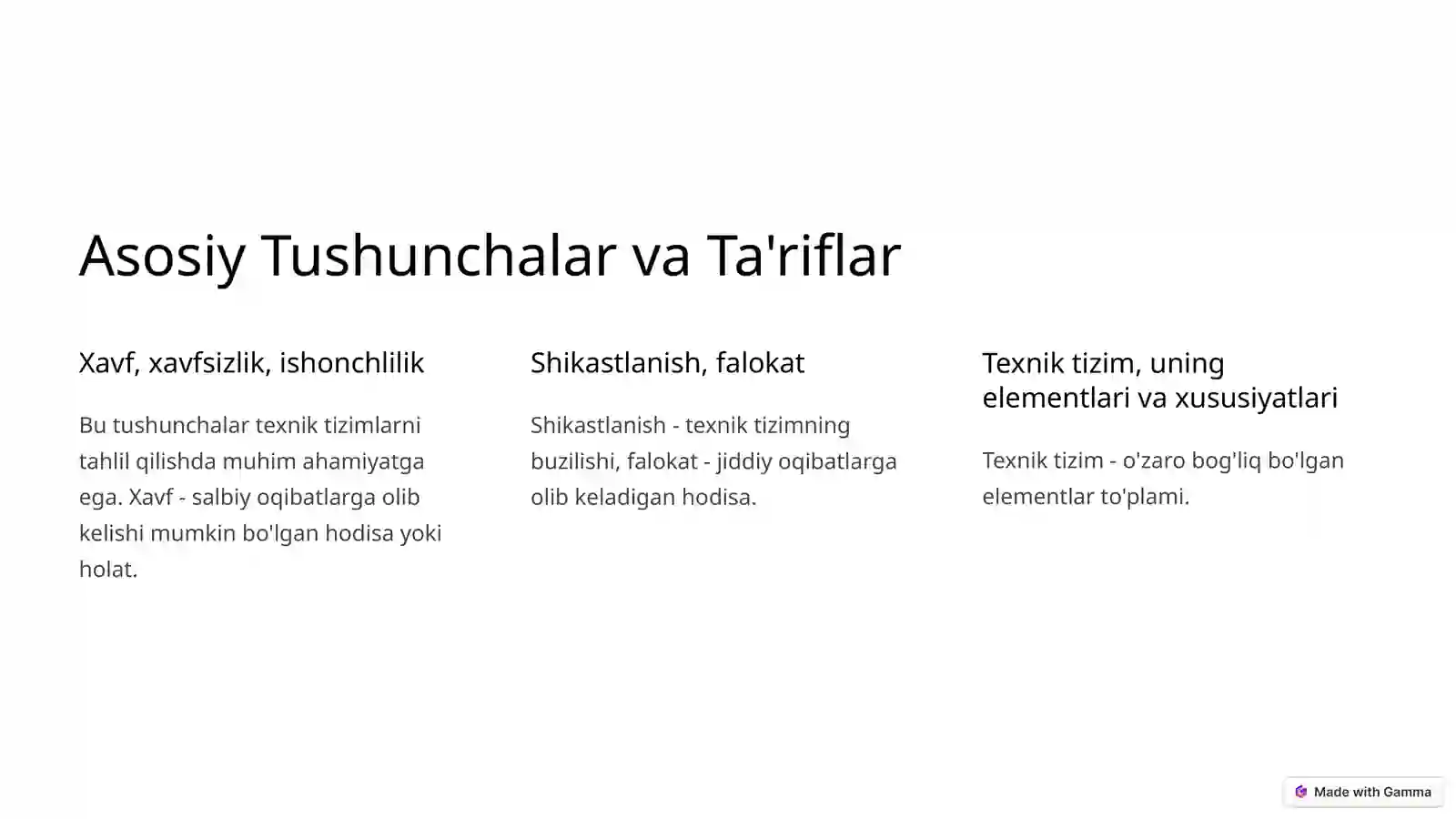 Asosiy Tushunchalar va Ta'riflar

Xavf, xavfsizlik, ishonchlilik

Bu tushunchalar texnik tizimlarni tahlil qilishda muhim ahamiyatga ega. Xavf - salbiy oqibatlarga olib kelishi mumkin bo'lgan hodisa yoki holat.

Shikastlanish, falokat

Shikastlanish - texnik tizimning buzilishi, falokat - jiddiy oqibatlarga olib keladigan hodisa.

Texnik tizim, uning elementlari va xususiyatlari

Texnik tizim - o'zaro bog'liq bo'lgan elementlar to'plami.

Made with Gamma